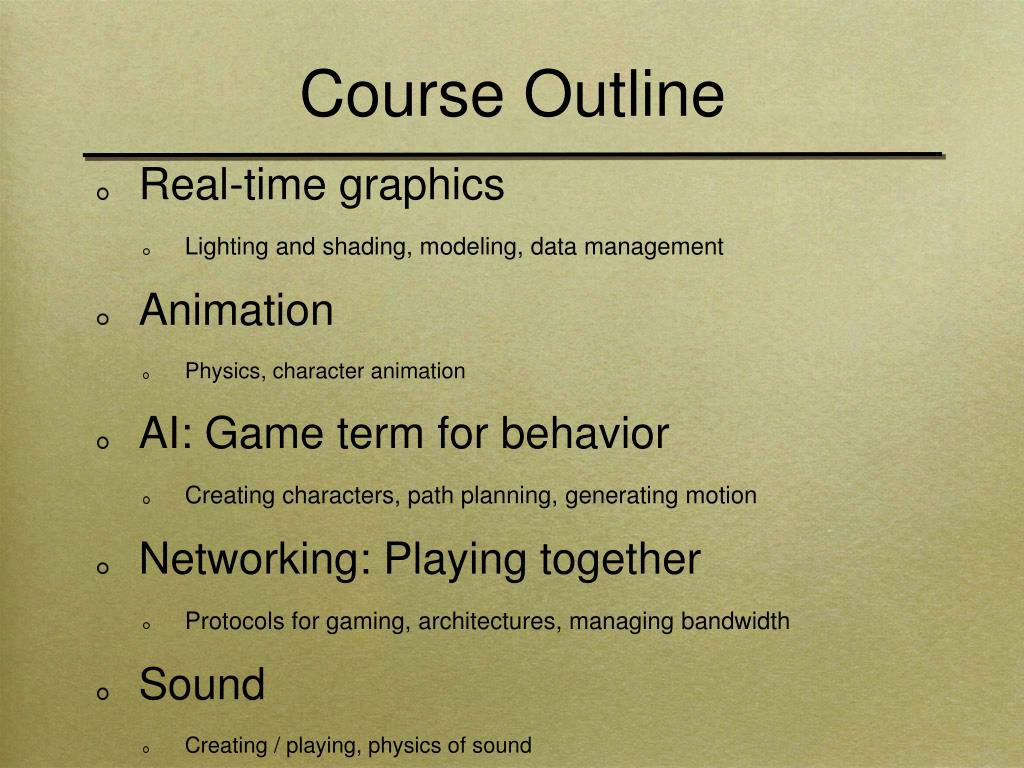 Course Outline

o Real-time graphics
  o Lighting and shading, modeling, data management
o Animation
  o Physics, character animation
o AI: Game term for behavior
  o Creating characters, path planning, generating motion
o Networking: Playing together
  o Protocols for gaming, architectures, managing bandwidth
o Sound
  o Creating / playing, physics of sound